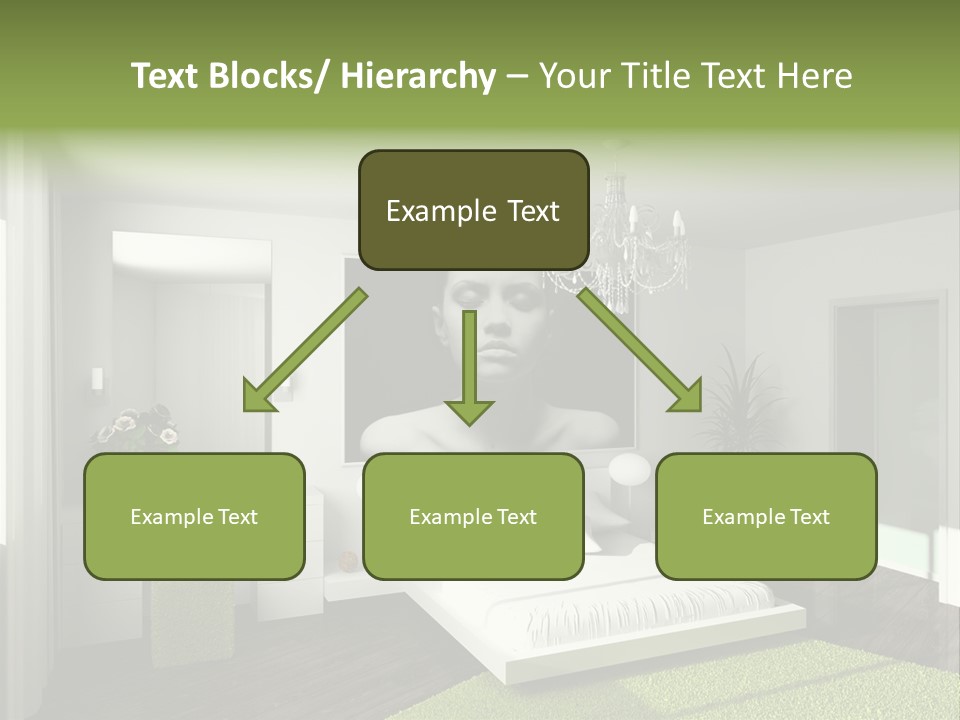 Text Blocks/ Hierarchy – Your Title Text Here

Example Text

Example Text

Example Text

Example Text